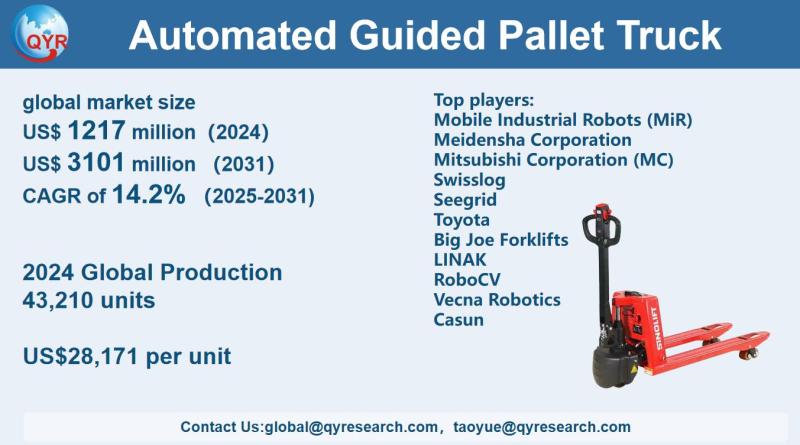 QYR

Automated Guided Pallet Truck

global market size
US$ 1217 million (2024)
US$ 3101 million (2031)
CAGR of 14.2% (2025-2031)

2024 Global Production
43,210 units

US$28,171 per unit

Top players:
Mobile Industrial Robots (MiR)
Meidensha Corporation
Mitsubishi Corporation (MC)
Swisslog
Seegrid
Toyota
Big Joe Forklifts
LINAK
RoboCV
Vecna Robotics
Casun

SINOLIFT

Contact Us:global@qyresearch.com, taoyue@qyresearch.com